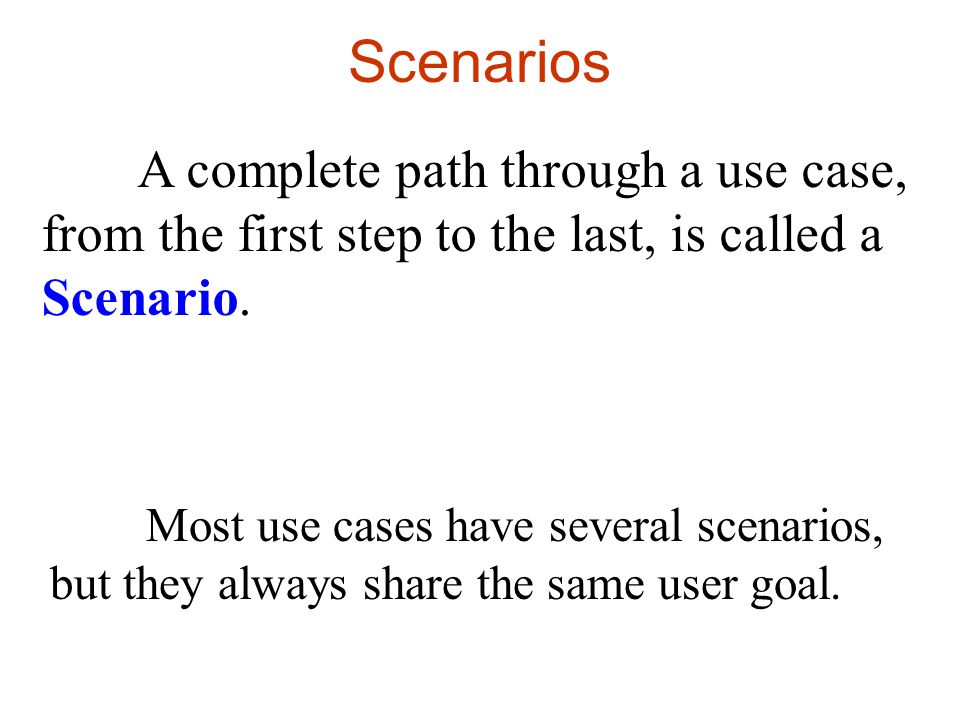 Scenarios

A complete path through a use case, from the first step to the last, is called a Scenario.

Most use cases have several scenarios, but they always share the same user goal.